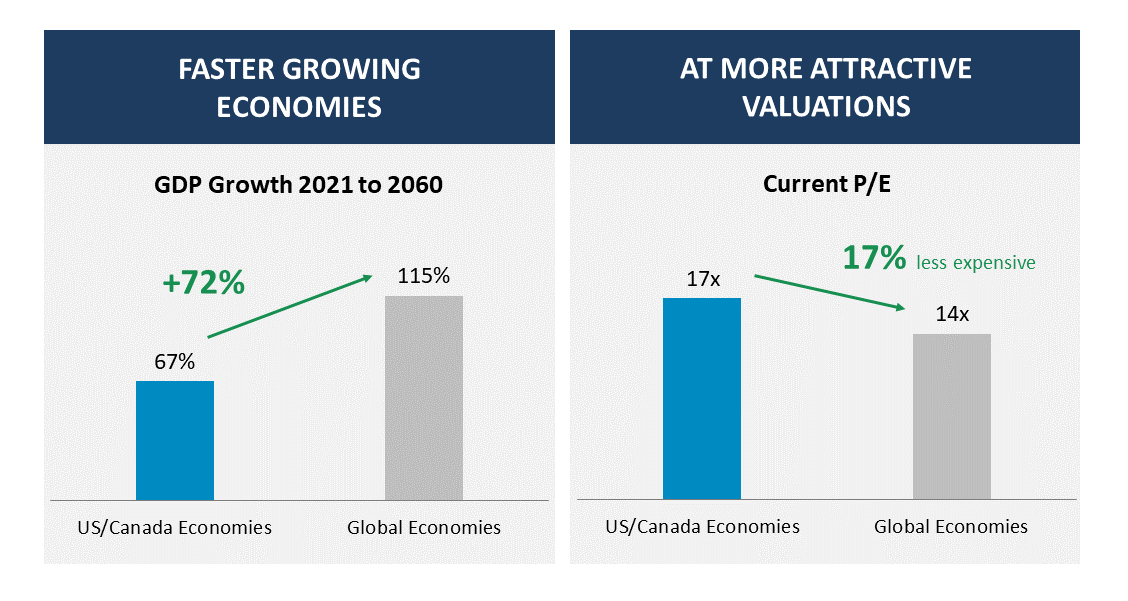 FASTER GROWING ECONOMIES

GDP Growth 2021 to 2060

+72%

67%

115%

US/Canada Economies

Global Economies

AT MORE ATTRACTIVE VALUATIONS

Current P/E

17% less expensive

17x

14x

US/Canada Economies

Global Economies